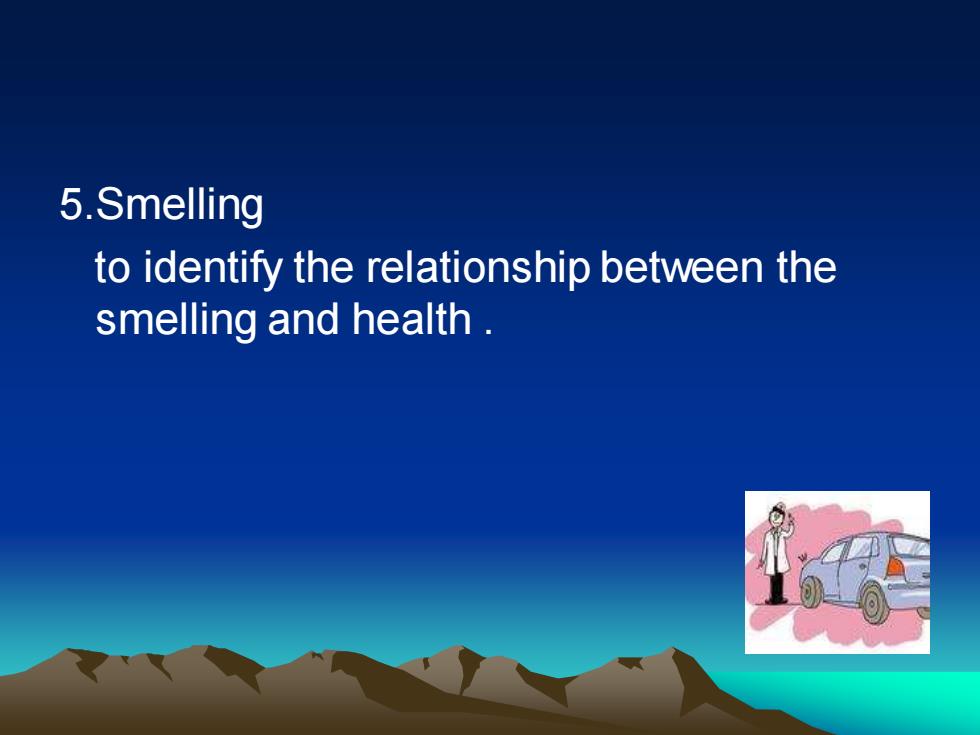 5.Smelling

to identify the relationship between the smelling and health .